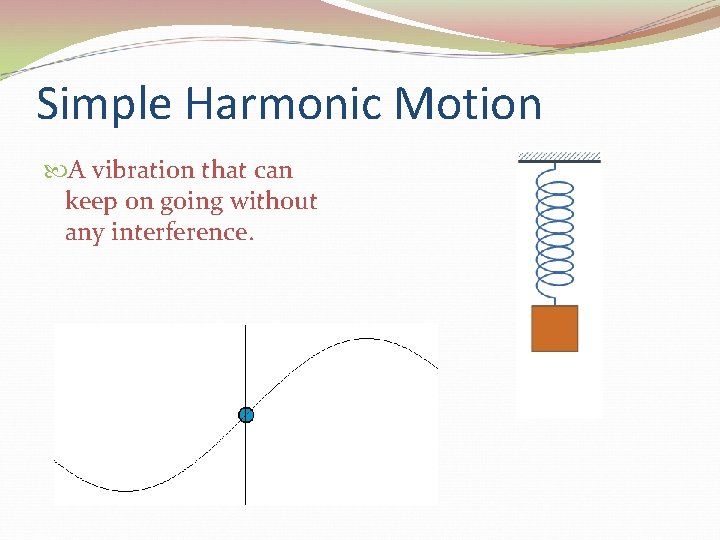 Simple Harmonic Motion

A vibration that can keep on going without any interference.